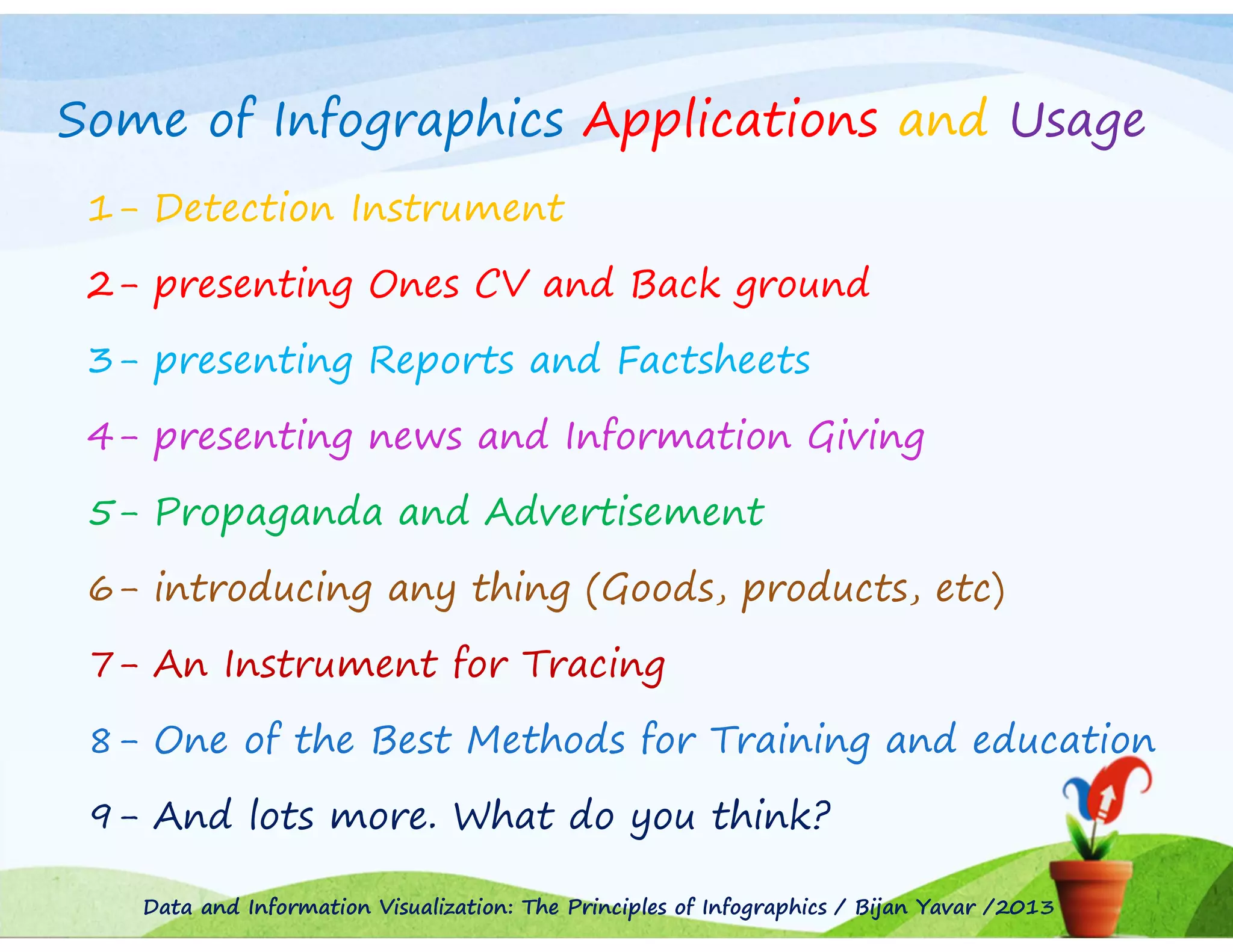 Some of Infographics Applications and Usage

1- Detection Instrument

2- presenting Ones CV and Back ground

3- presenting Reports and Factsheets

4- presenting news and Information Giving

5- Propaganda and Advertisement

6- introducing any thing (Goods, products, etc)

7- An Instrument for Tracing

8- One of the Best Methods for Training and education

9- And lots more. What do you think?

Data and Information Visualization: The Principles of Infographics / Bijan Yavar /2013